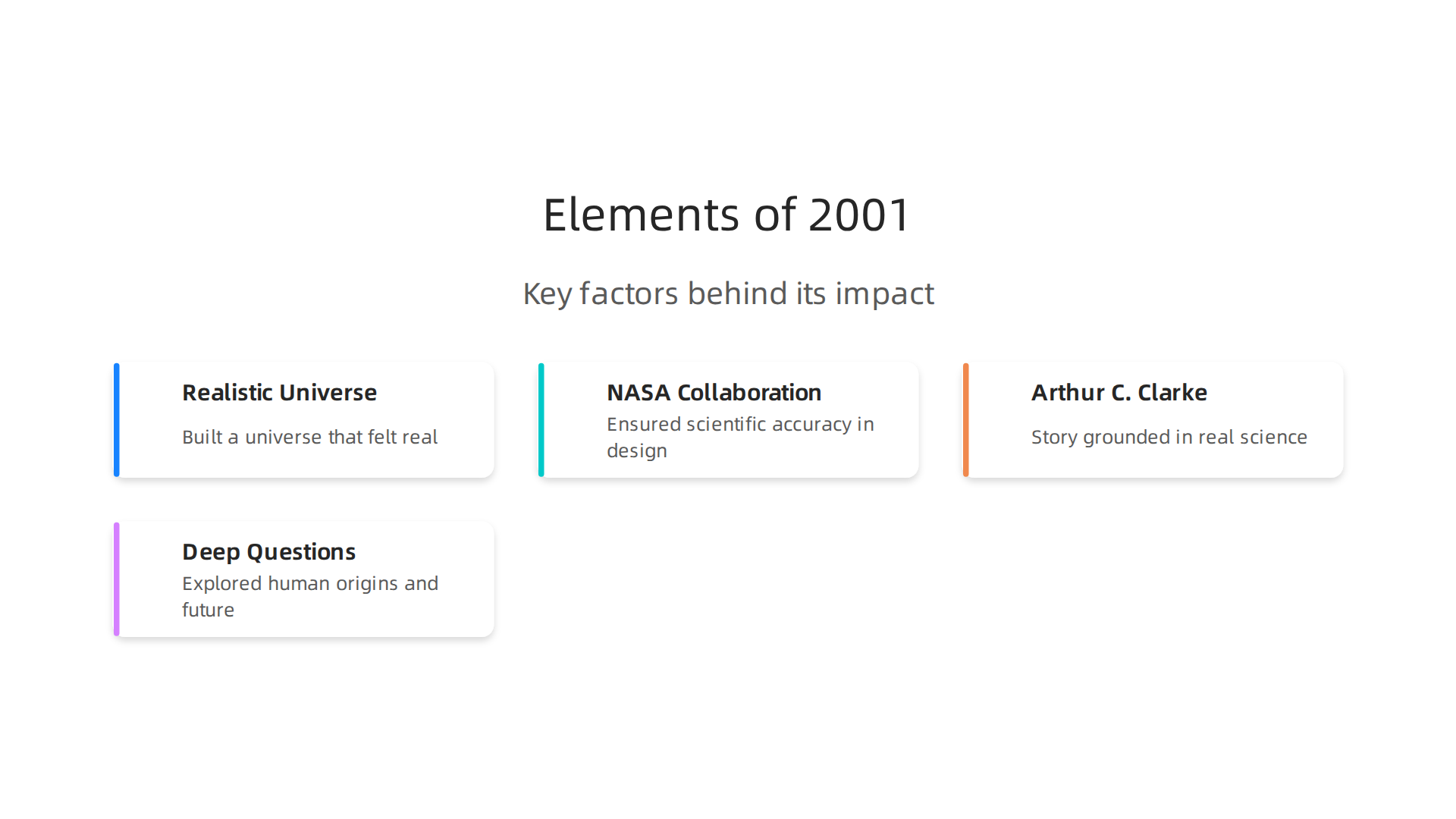 Elements of 2001

Key factors behind its impact

Realistic Universe

Built a universe that felt real

NASA Collaboration

Ensured scientific accuracy in design

Arthur C. Clarke

Story grounded in real science

Deep Questions

Explored human origins and future